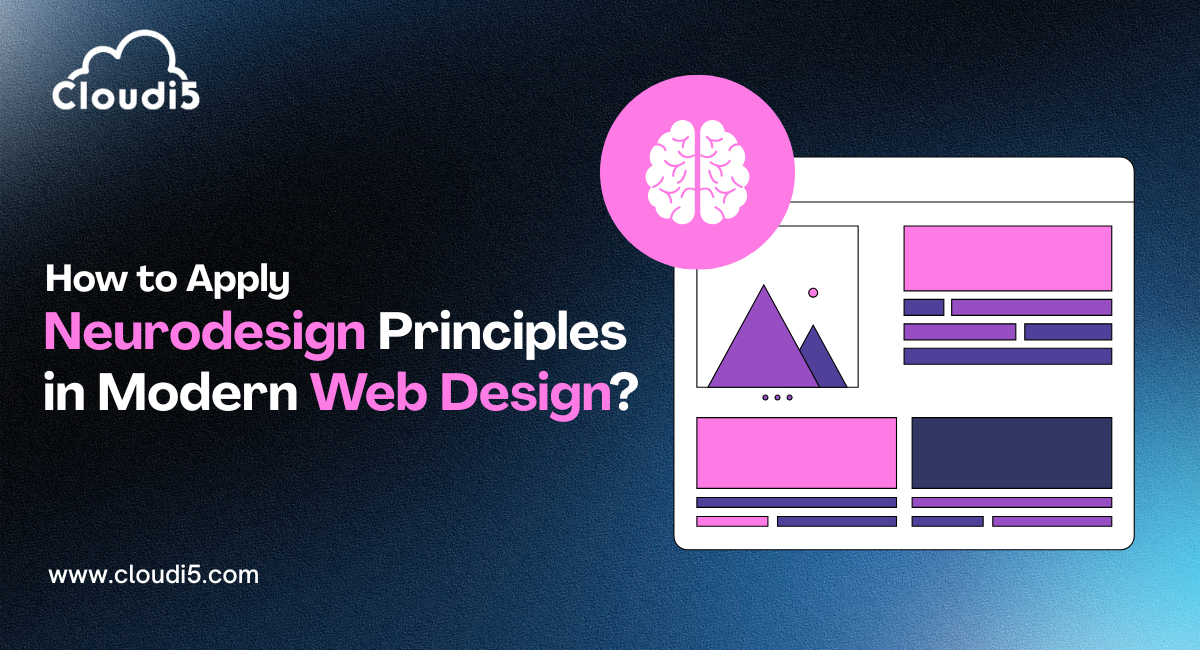 Cloudi5

How to Apply
Neurodesign Principles
in Modern Web Design?

www.cloudi5.com